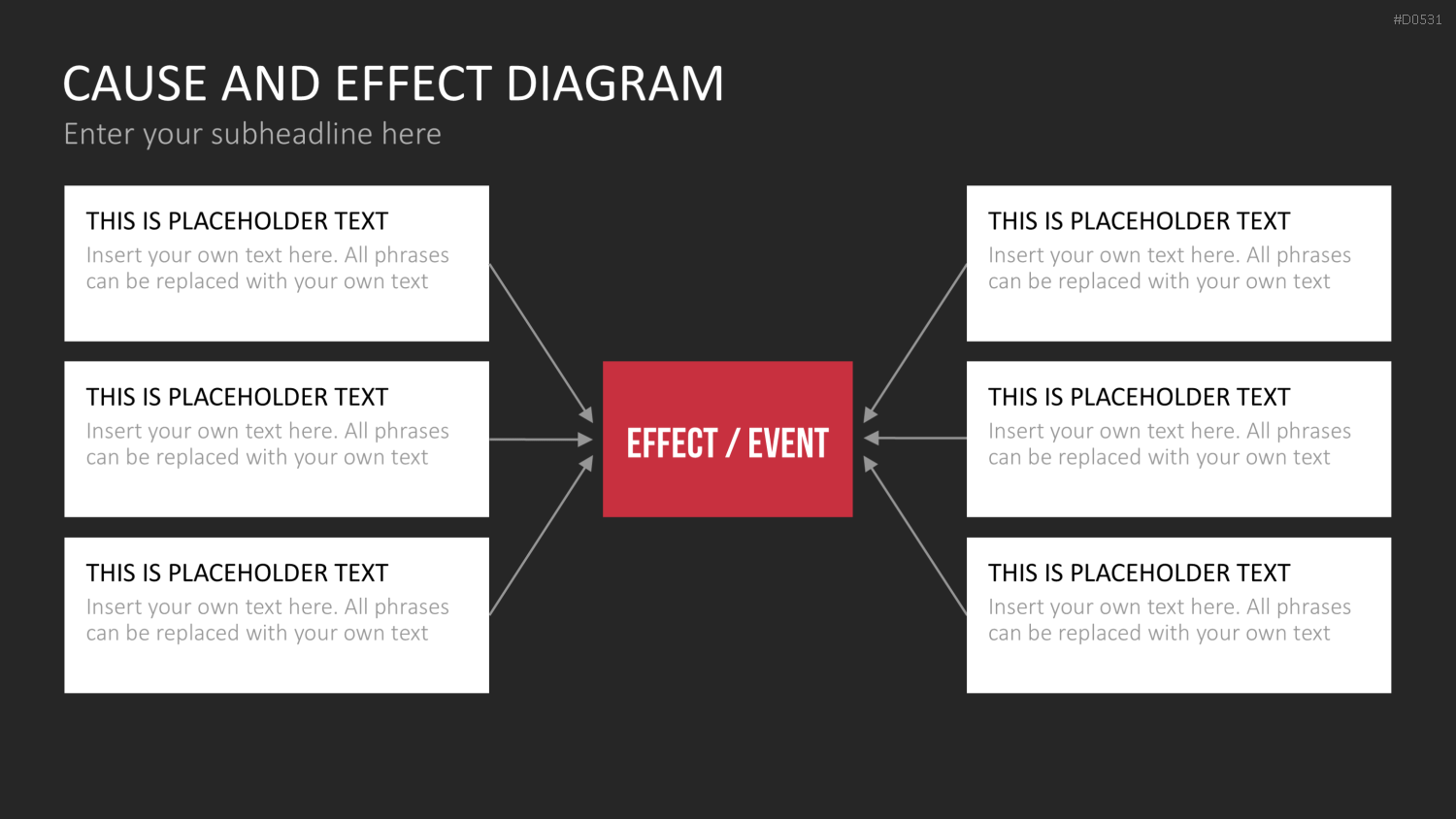 #D0531

CAUSE AND EFFECT DIAGRAM

Enter your subheadline here

THIS IS PLACEHOLDER TEXT
Insert your own text here. All phrases can be replaced with your own text

THIS IS PLACEHOLDER TEXT
Insert your own text here. All phrases can be replaced with your own text

THIS IS PLACEHOLDER TEXT
Insert your own text here. All phrases can be replaced with your own text

EFFECT / EVENT

THIS IS PLACEHOLDER TEXT
Insert your own text here. All phrases can be replaced with your own text

THIS IS PLACEHOLDER TEXT
Insert your own text here. All phrases can be replaced with your own text

THIS IS PLACEHOLDER TEXT
Insert your own text here. All phrases can be replaced with your own text